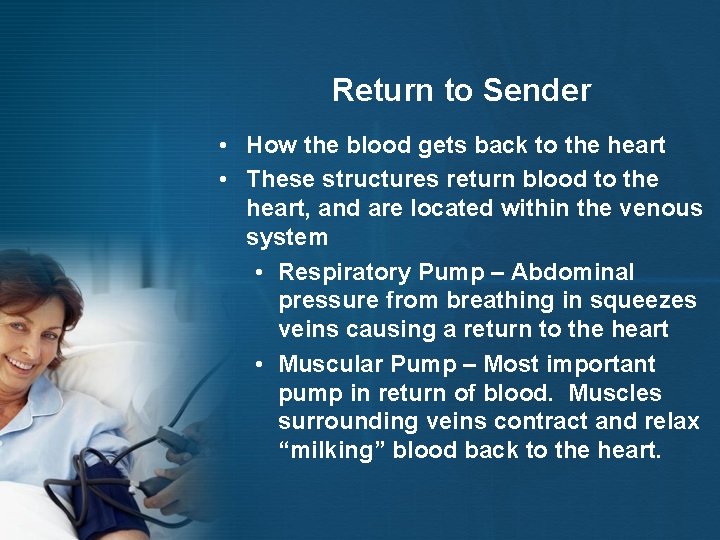 Return to Sender

• How the blood gets back to the heart
• These structures return blood to the heart, and are located within the venous system
  • Respiratory Pump – Abdominal pressure from breathing in squeezes veins causing a return to the heart
  • Muscular Pump – Most important pump in return of blood. Muscles surrounding veins contract and relax “milking” blood back to the heart.